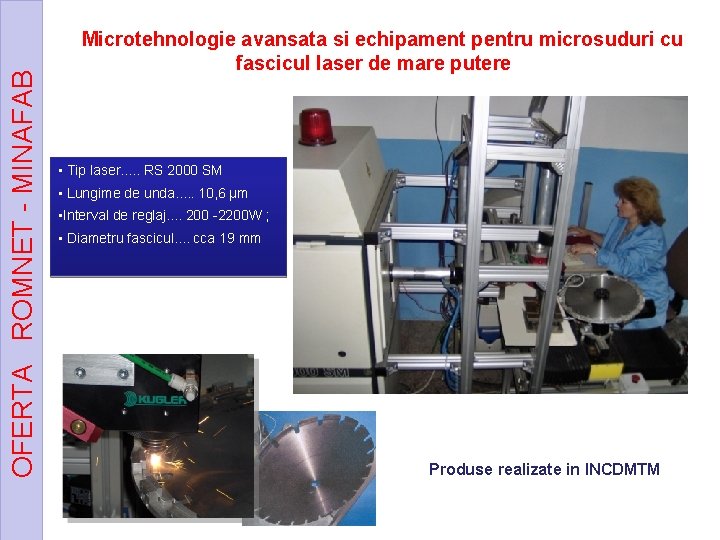 OFERTA ROMNET - MINAFAB

Microtehnologie avansata si echipament pentru microsuduri cu fascicul laser de mare putere

▪ Tip laser..... RS 2000 SM
▪ Lungime de unda..... 10,6 µm
▪Interval de reglaj.... 200 -2200W ;
▪ Diametru fascicul.... cca 19 mm

00 SM

KUGLER

Produse realizate in INCDMTM